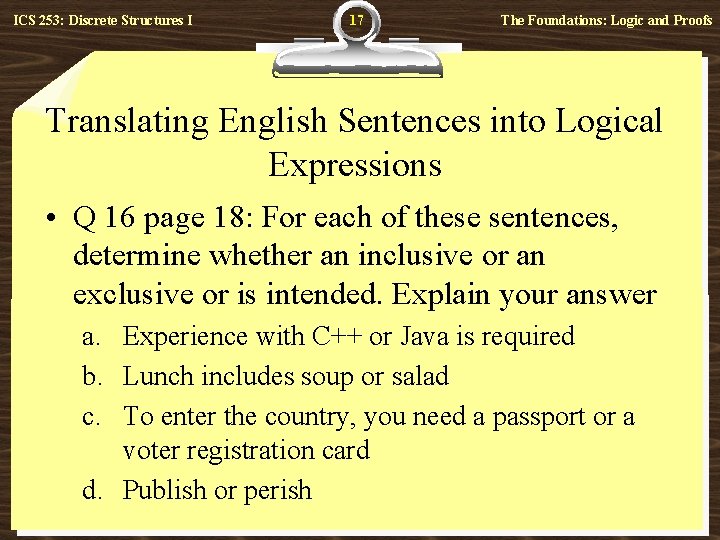 ICS 253: Discrete Structures I

17

The Foundations: Logic and Proofs

Translating English Sentences into Logical Expressions

• Q 16 page 18: For each of these sentences, determine whether an inclusive or an exclusive or is intended. Explain your answer

a. Experience with C++ or Java is required

b. Lunch includes soup or salad

c. To enter the country, you need a passport or a voter registration card

d. Publish or perish